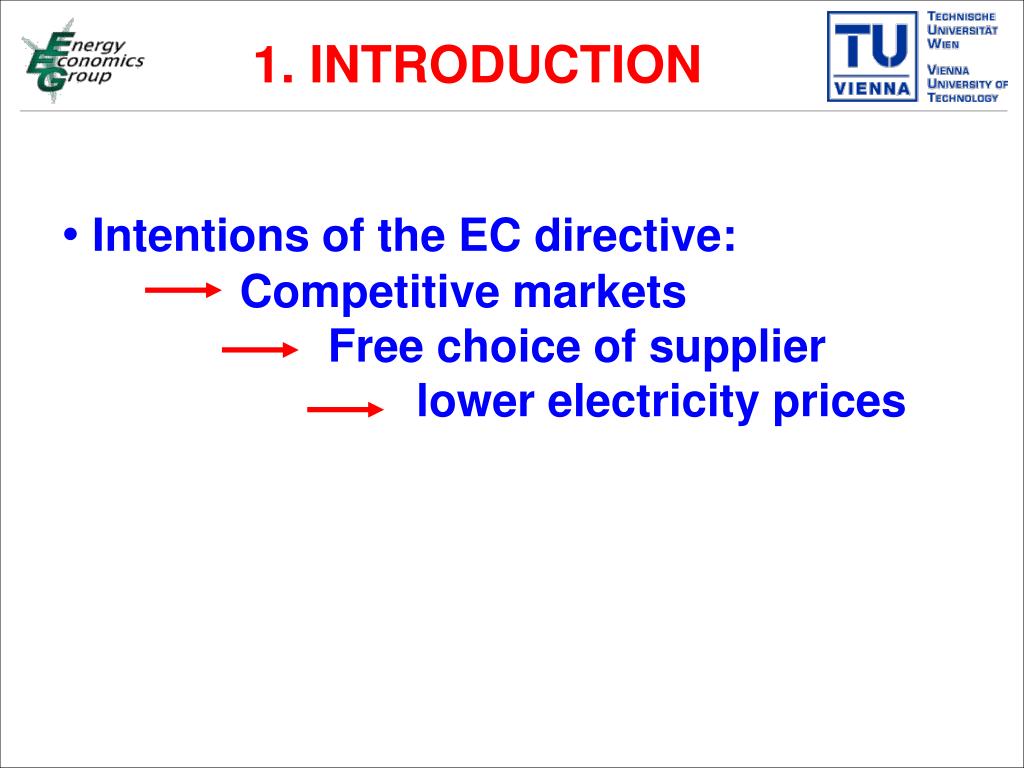 Energy Economics Group

1. INTRODUCTION

TU VIENNA

TECHNISCHE UNIVERSITÄT WIEN

VIENNA UNIVERSITY OF TECHNOLOGY

• Intentions of the EC directive:

Competitive markets

Free choice of supplier

lower electricity prices